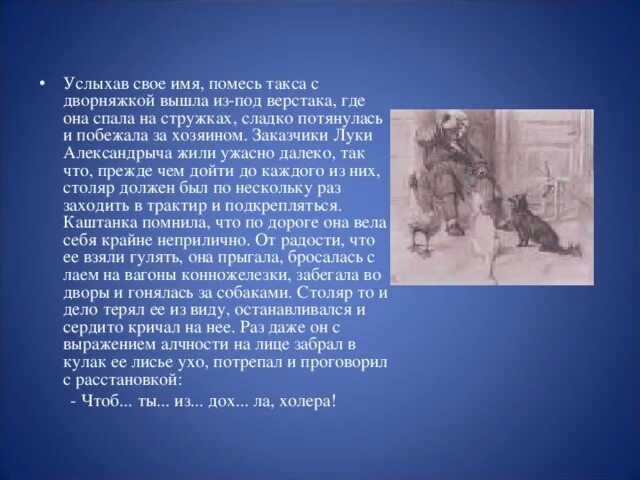 • Услыхав свое имя, помесь такса с дворняжкой вышла из-под верстака, где она спала на стружках, сладко потянулась и побежала за хозяином. Заказчики Луки Александрыча жили ужасно далеко, так что, прежде чем дойти до каждого из них, столяр должен был по нескольку раз заходить в трактир и подкрепляться. Каштанка помнила, что по дороге она вела себя крайне неприлично. От радости, что ее взяли гулять, она прыгала, бросалась с лаем на вагоны конножелезки, забегала во дворы и гонялась за собаками. Столяр то и дело терял ее из виду, останавливался и сердито кричал на нее. Раз даже он с выражением алчности на лице забрал в кулак ее лисье ухо, потрепал и проговорил с расстановкой:

- Чтоб... ты... из... дох... ла, холера!